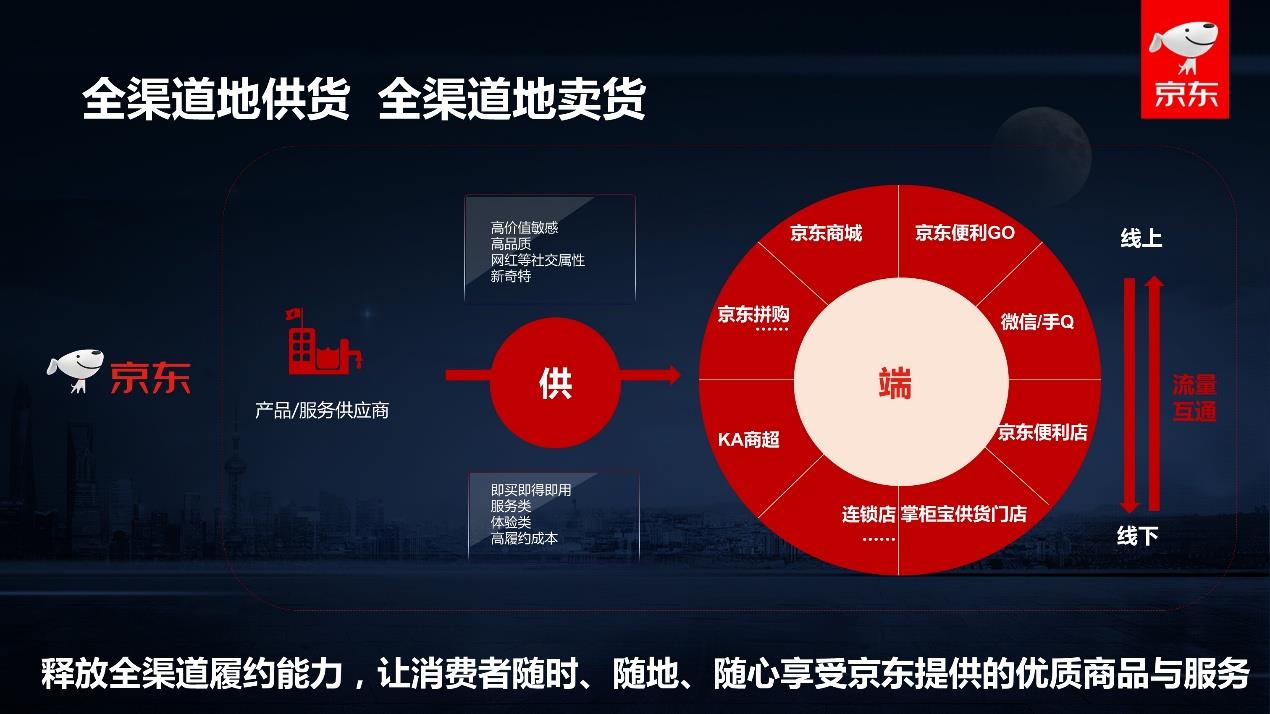 京东

全渠道地供货 全渠道地卖货

京东

产品/服务供应商

高价值敏感
高品质
网红等社交属性
新奇特

供

即买即得即用
服务类
体验类
高履约成本

京东商城
京东便利GO
微信/手Q
京东便利店
掌柜宝供货门店
连锁店
……
KA商超
京东拼购
……
端

线上
流量互通
线下

释放全渠道履约能力，让消费者随时、随地、随心享受京东提供的优质商品与服务